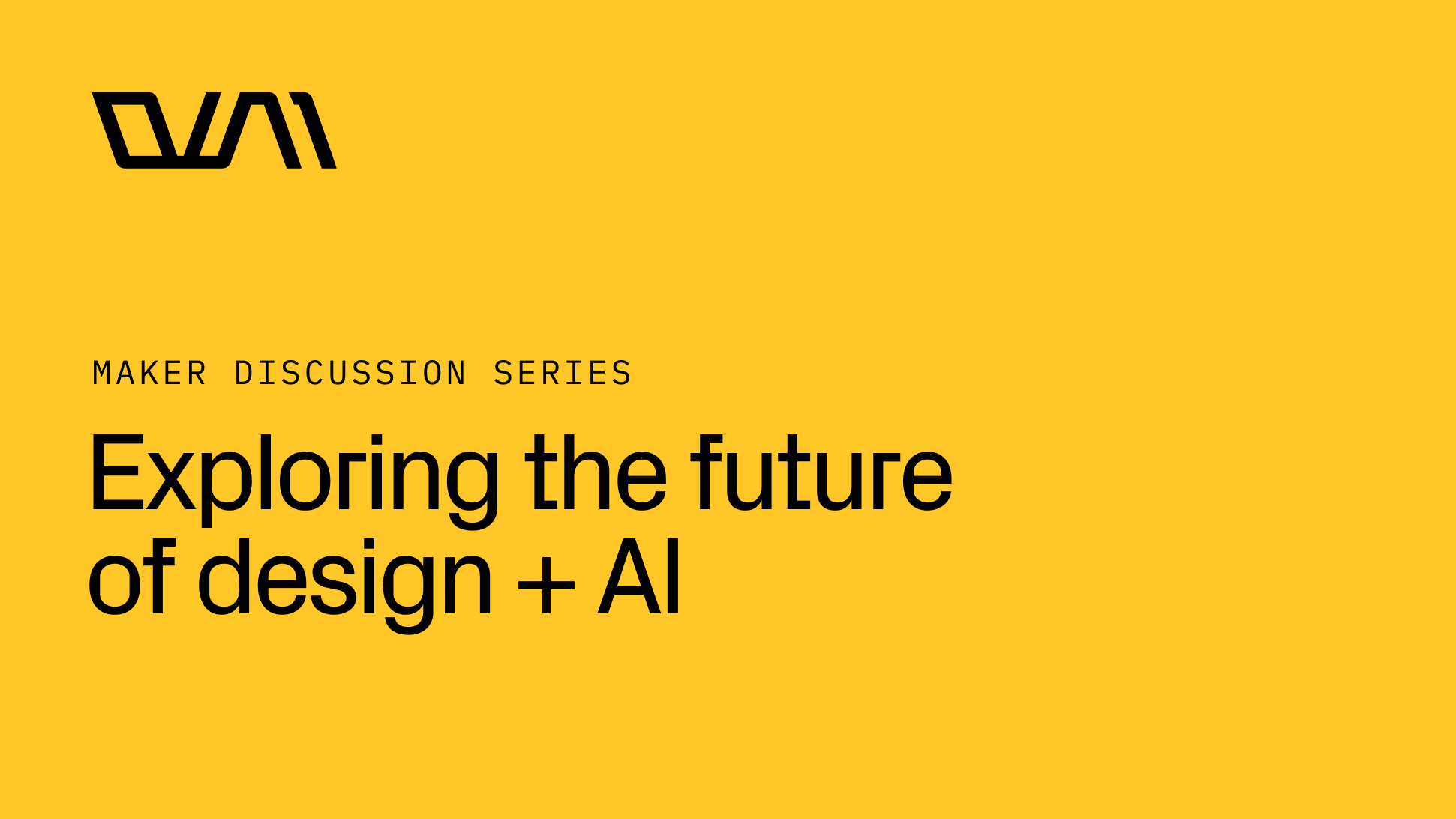 MAKER DISCUSSION SERIES

Exploring the future of design + AI